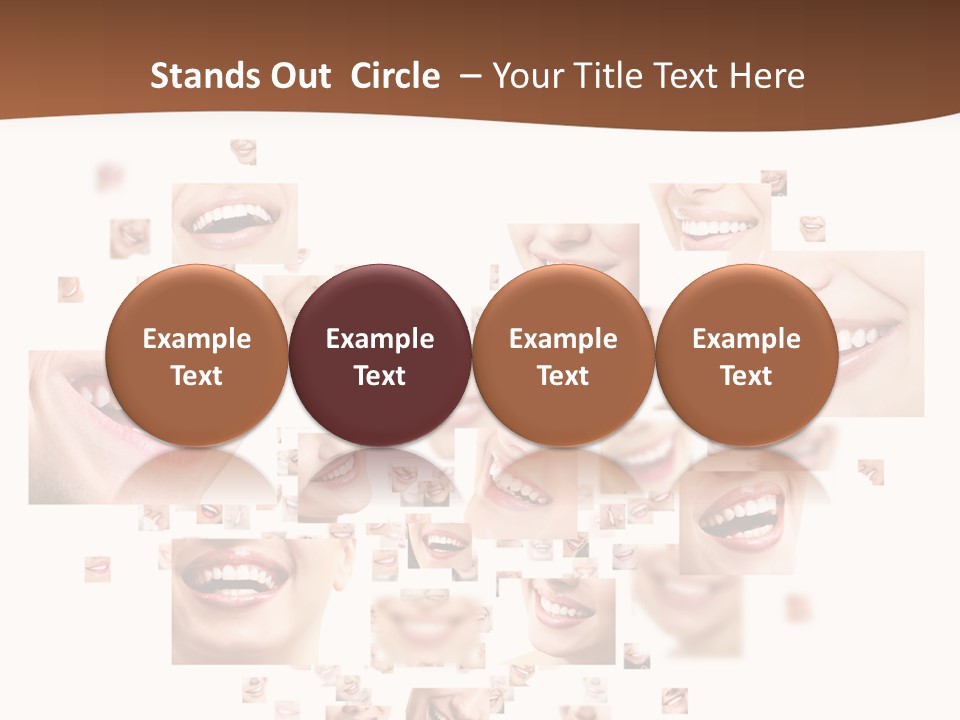 Stands Out Circle – Your Title Text Here

Example Text

Example Text

Example Text

Example Text